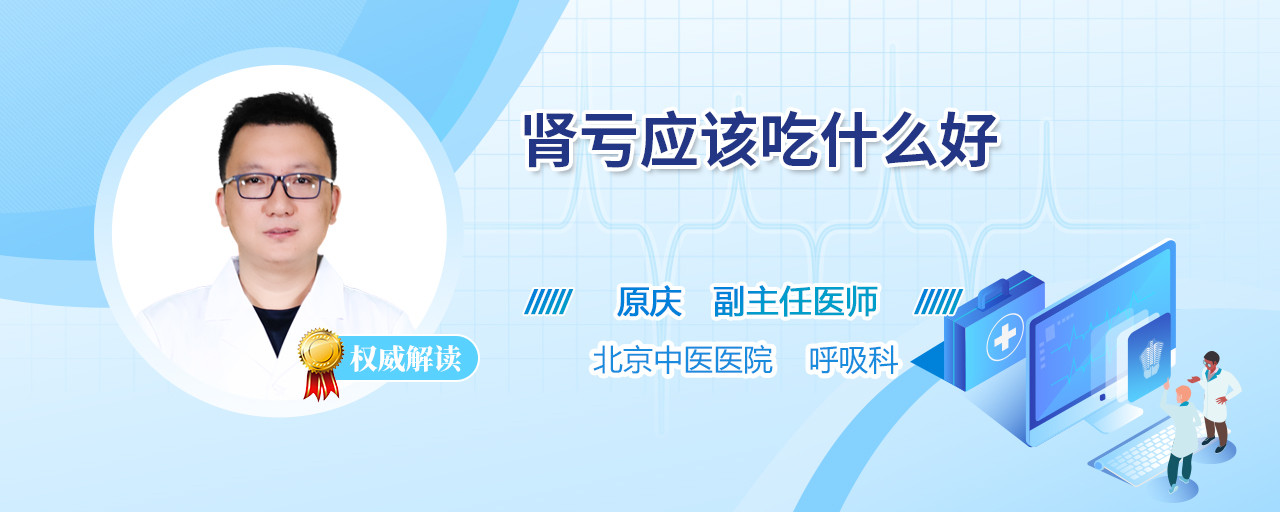 肾亏应该吃什么好

原庆　副主任医师

北京中医医院　呼吸科

权威解读